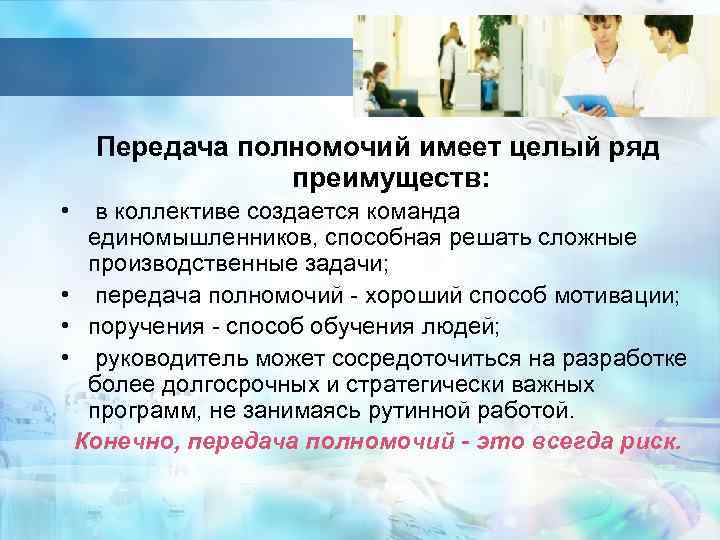 Передача полномочий имеет целый ряд преимуществ:

• в коллективе создается команда единомышленников, способная решать сложные производственные задачи;
• передача полномочий - хороший способ мотивации;
• поручения - способ обучения людей;
• руководитель может сосредоточиться на разработке более долгосрочных и стратегически важных программ, не занимаясь рутинной работой.

Конечно, передача полномочий - это всегда риск.